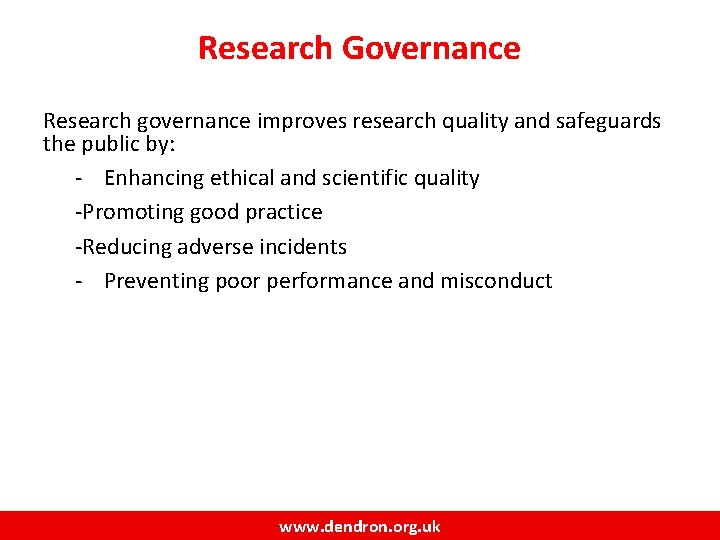 Research Governance

Research governance improves research quality and safeguards the public by:

- Enhancing ethical and scientific quality

-Promoting good practice

-Reducing adverse incidents

- Preventing poor performance and misconduct

www.dendron.org.uk